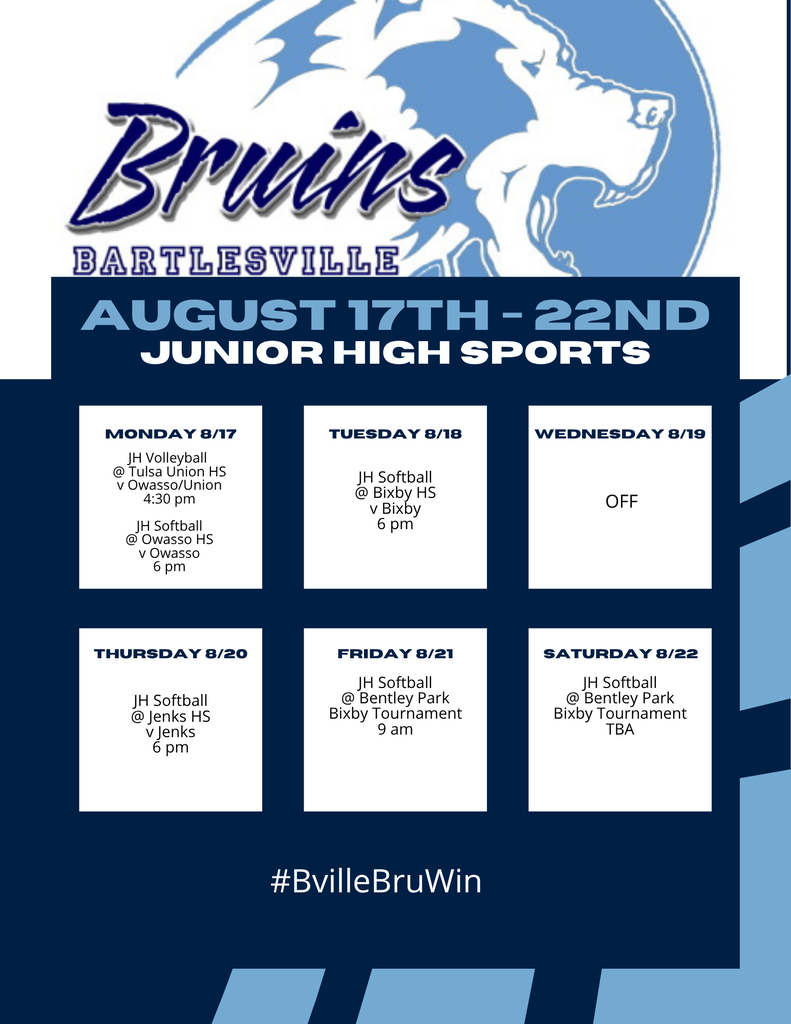 Bruins
BARTLESVILLE

AUGUST 17TH - 22ND
JUNIOR HIGH SPORTS

MONDAY 8/17
JH Volleyball
@ Tulsa Union HS
v Owasso/Union
4:30 pm

JH Softball
@ Owasso HS
v Owasso
6 pm

TUESDAY 8/18
JH Softball
@ Bixby HS
v Bixby
6 pm

WEDNESDAY 8/19
OFF

THURSDAY 8/20
JH Softball
@ Jenks HS
v Jenks
6 pm

FRIDAY 8/21
JH Softball
@ Bentley Park
Bixby Tournament
9 am

SATURDAY 8/22
JH Softball
@ Bentley Park
Bixby Tournament
TBA

#BvilleBruWin